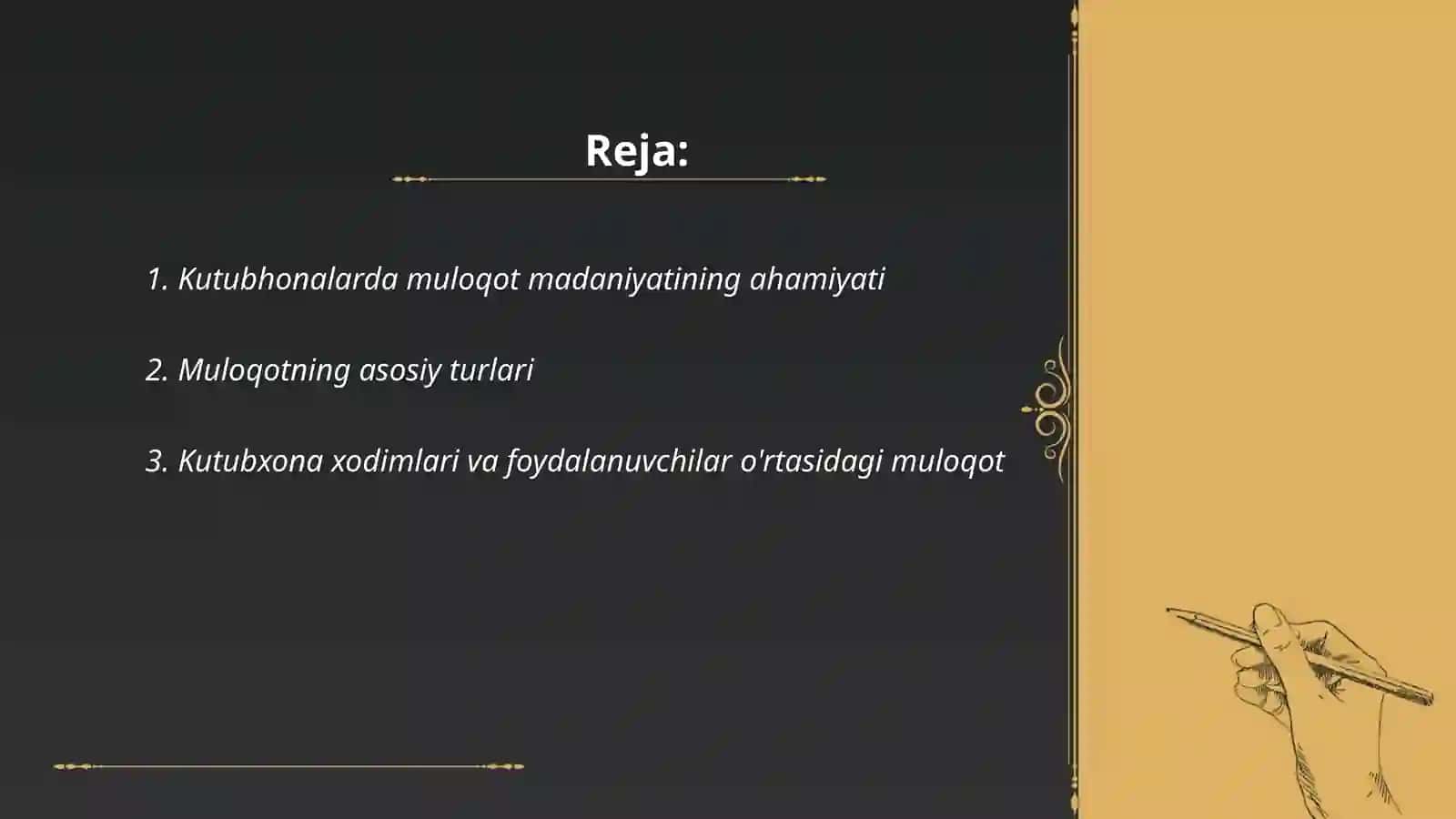 Reja:

1. Kutubhonalarda muloqot madaniyatining ahamiyati

2. Muloqotning asosiy turlari

3. Kutubxona xodimlari va foydalanuvchilar o'rtasidagi muloqot